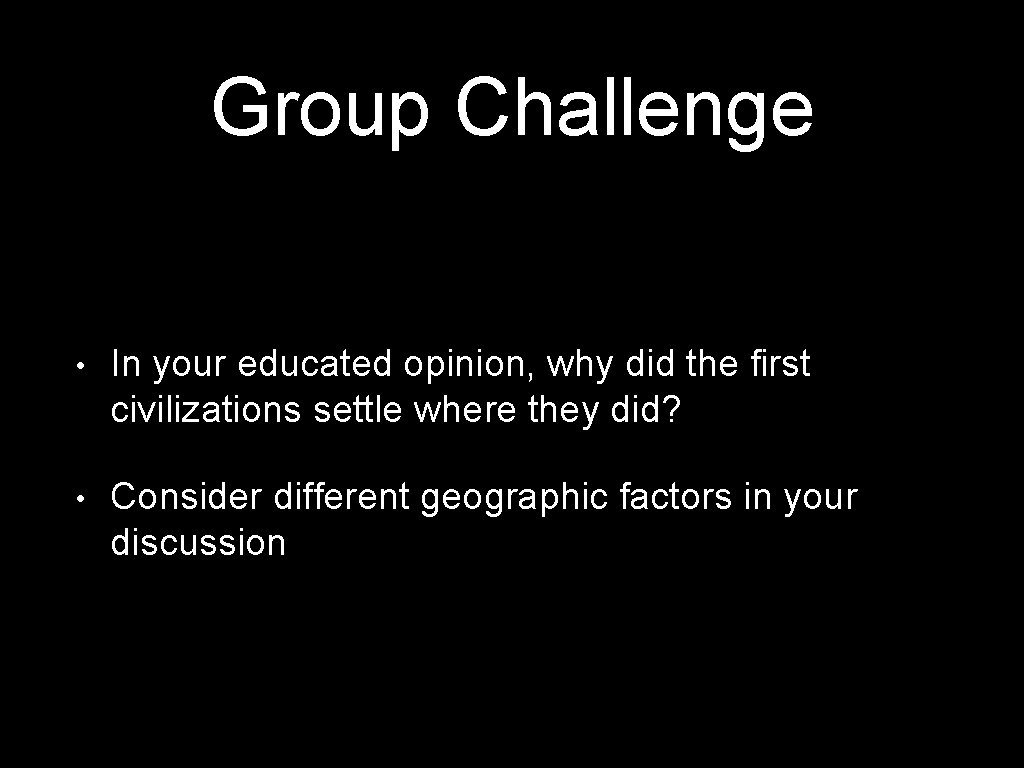 Group Challenge

• In your educated opinion, why did the first civilizations settle where they did?

• Consider different geographic factors in your discussion